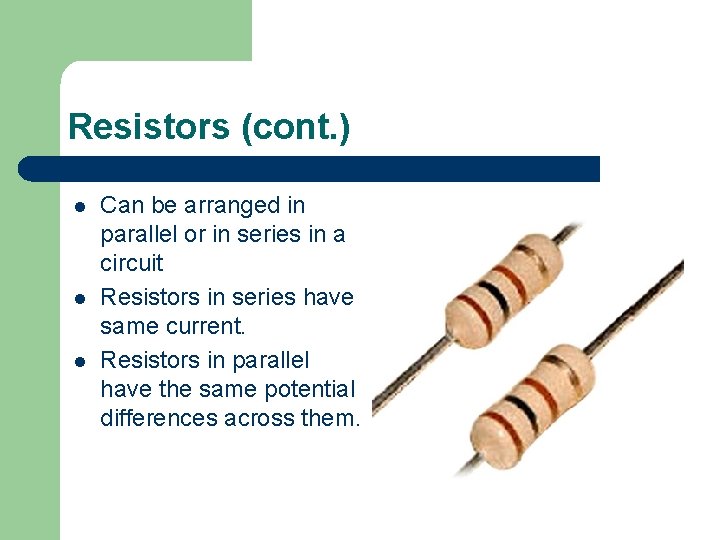 Resistors (cont.)

- Can be arranged in parallel or in series in a circuit
- Resistors in series have same current.
- Resistors in parallel have the same potential differences across them.